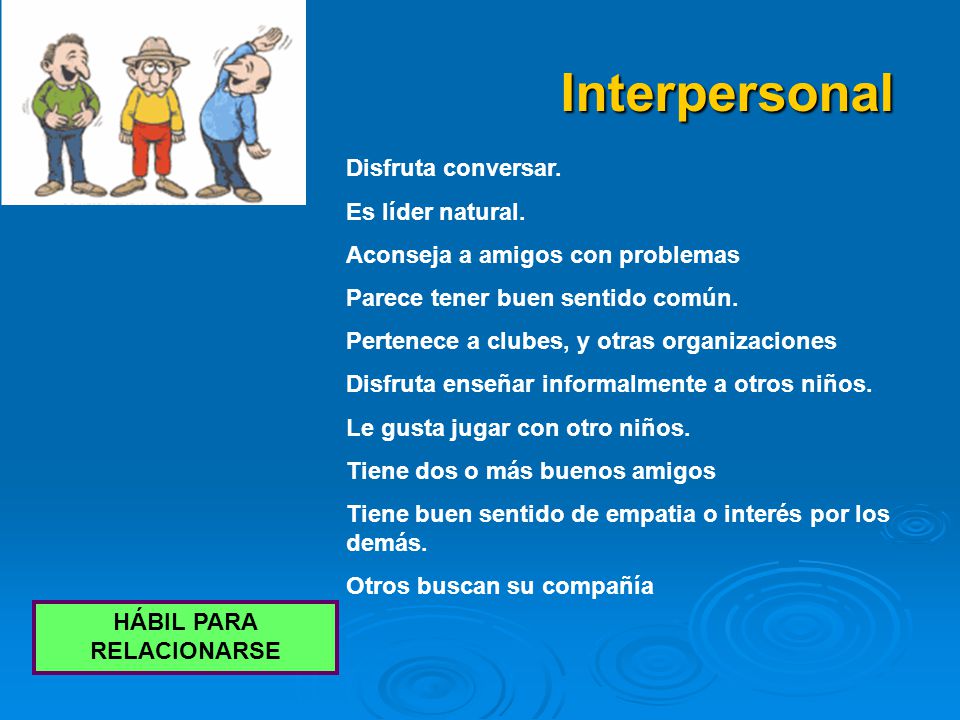 Interpersonal

Disfruta conversar.

Es líder natural.

Aconseja a amigos con problemas

Parece tener buen sentido común.

Pertenece a clubes, y otras organizaciones

Disfruta enseñar informalmente a otros niños.

Le gusta jugar con otro niños.

Tiene dos o más buenos amigos

Tiene buen sentido de empatia o interés por los demás.

Otros buscan su compañía

HÁBIL PARA RELACIONARSE